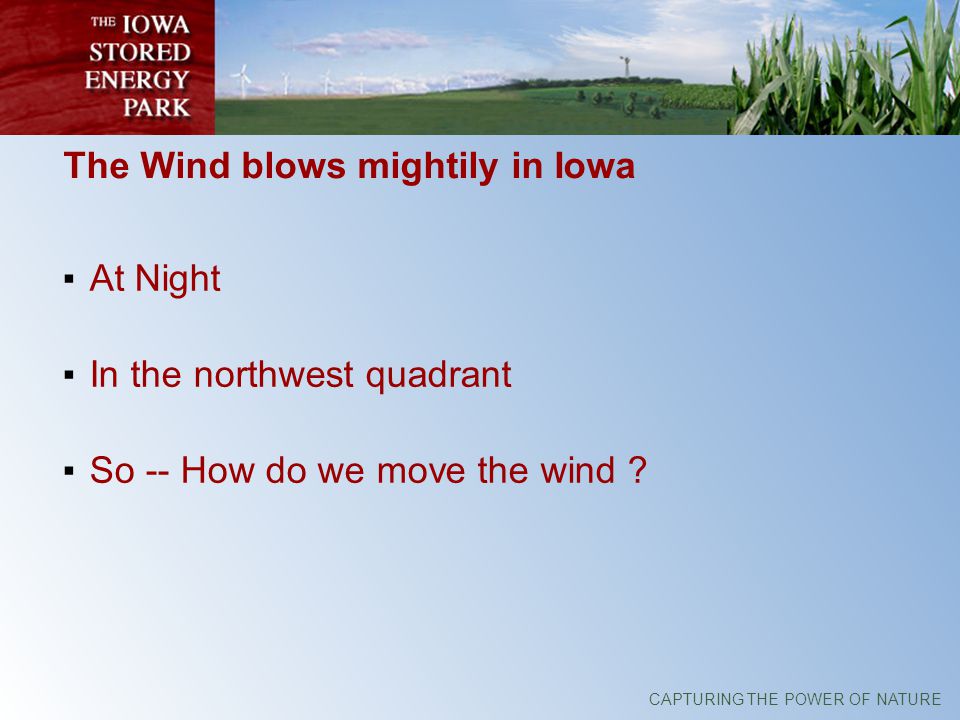 THE IOWA STORED ENERGY PARK

The Wind blows mightily in Iowa

▪ At Night

▪ In the northwest quadrant

▪ So -- How do we move the wind ?

CAPTURING THE POWER OF NATURE